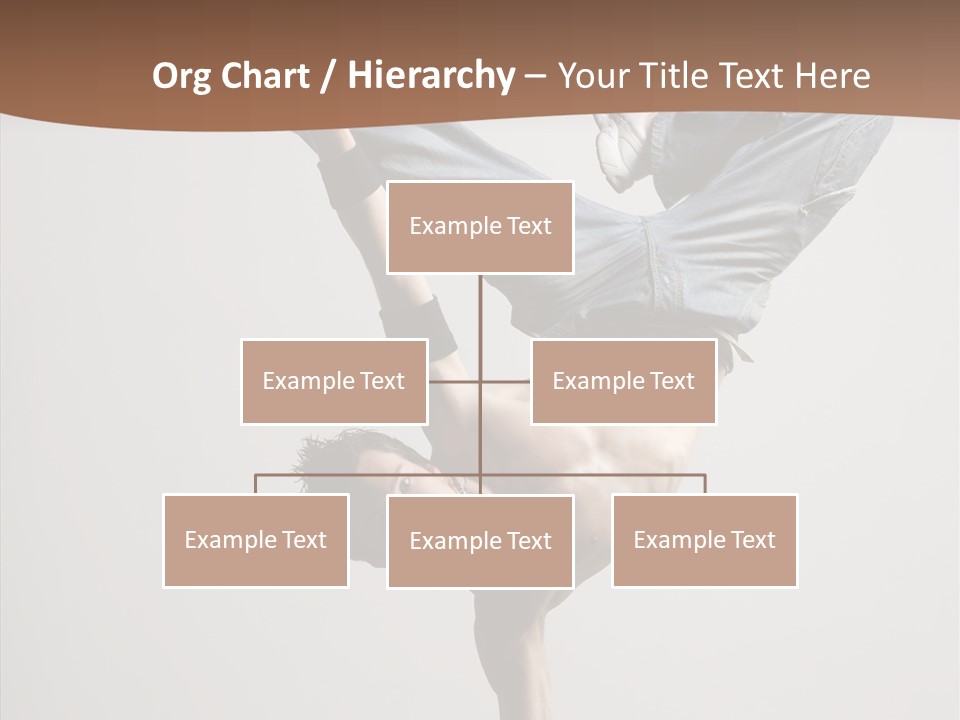 Org Chart / Hierarchy – Your Title Text Here

Example Text

Example Text

Example Text

Example Text

Example Text

Example Text